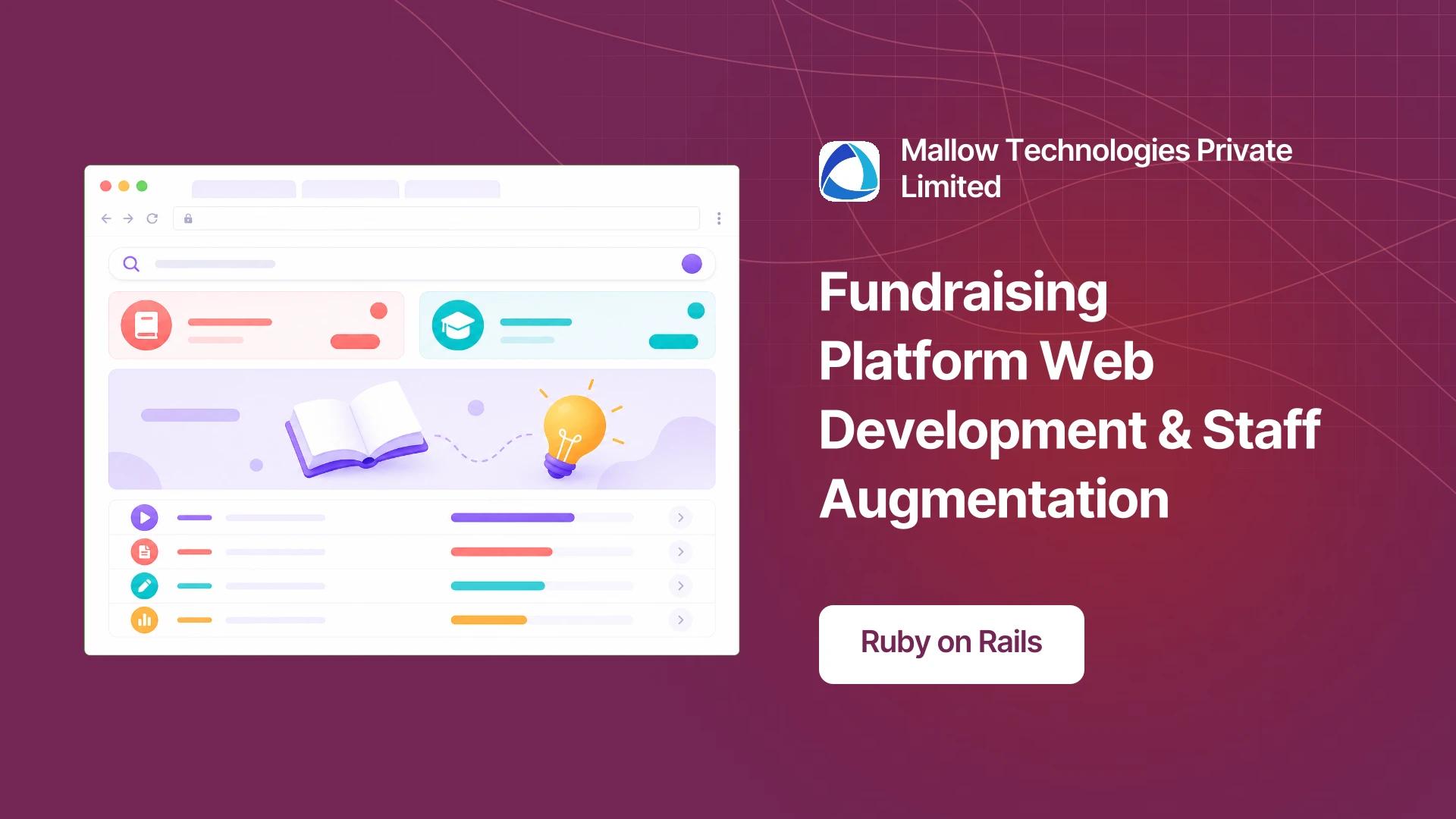 Mallow Technologies Private Limited

Fundraising Platform Web Development & Staff Augmentation

Ruby on Rails